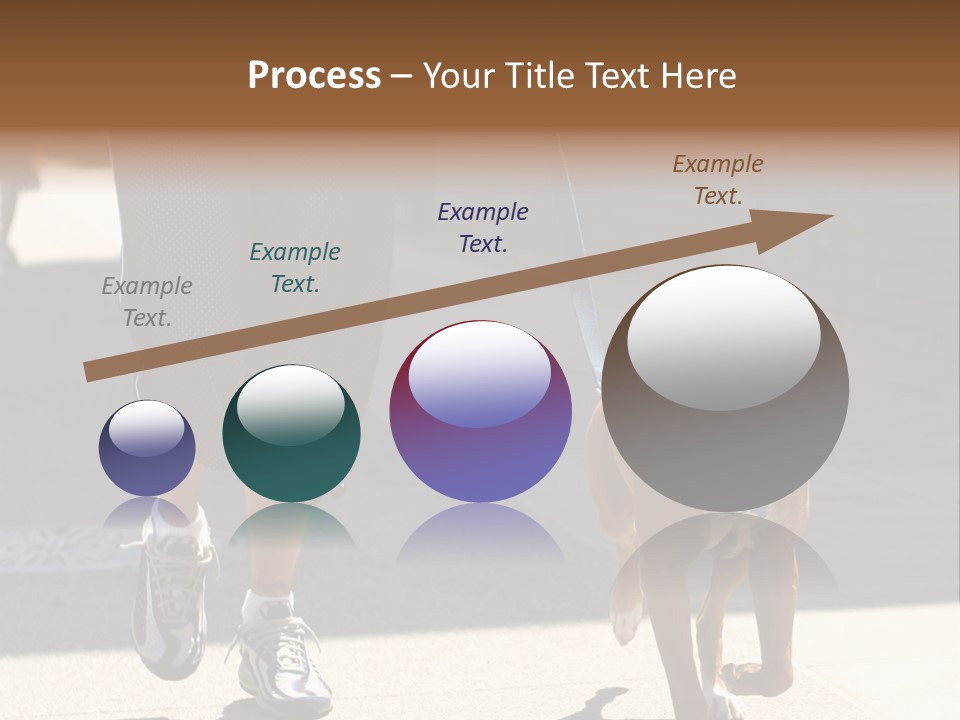 Process – Your Title Text Here

Example Text.

Example Text.

Example Text.

Example Text.